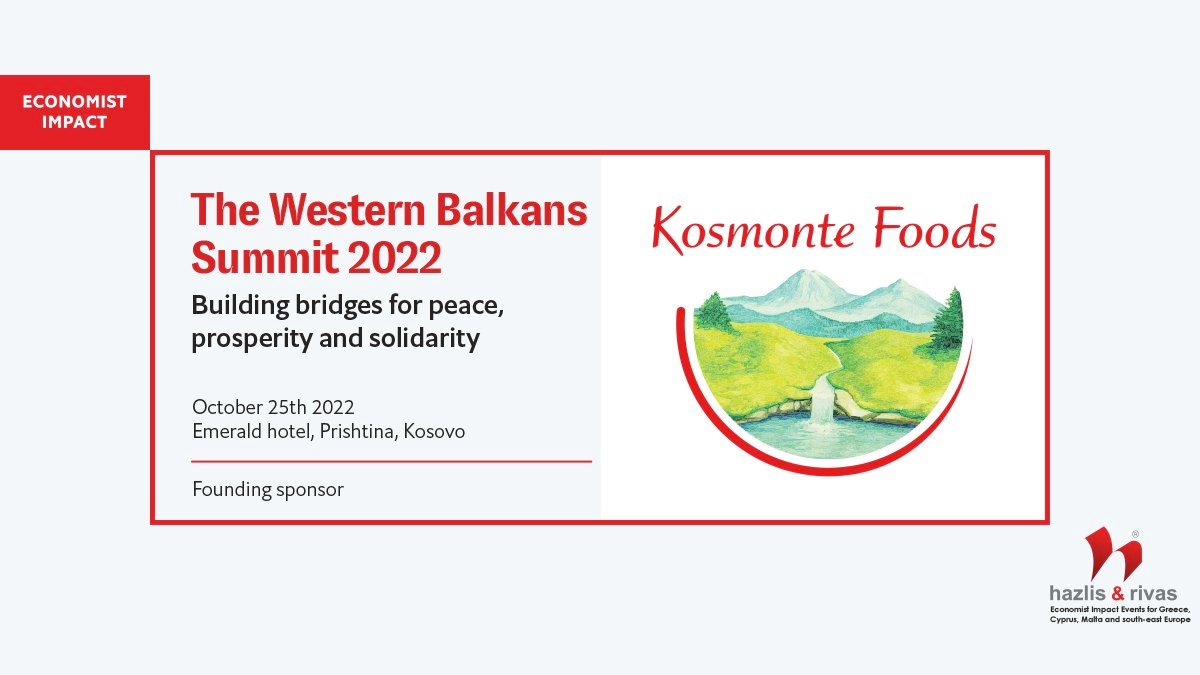 ECONOMIST IMPACT

The Western Balkans Summit 2022

Building bridges for peace, prosperity and solidarity

October 25th 2022
Emerald hotel, Prishtina, Kosovo

Founding sponsor

Kosmonte Foods

hazlis & rivas
Economist Impact Events for Greece, Cyprus, Malta and south-east Europe